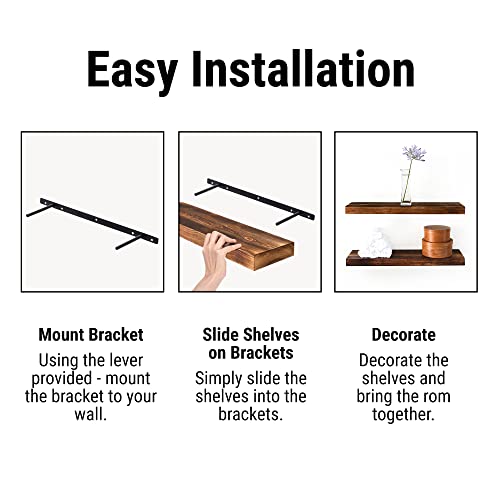 Easy Installation

Mount Bracket
Using the lever provided - mount the bracket to your wall.

Slide Shelves on Brackets
Simply slide the shelves into the brackets.

Decorate
Decorate the shelves and bring the rom together.